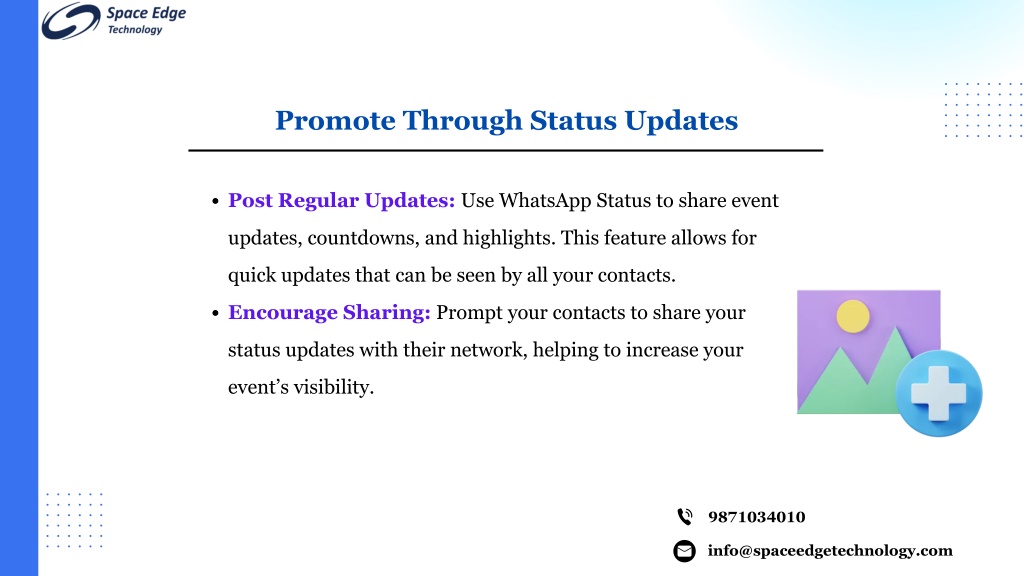 Space Edge
Technology

Promote Through Status Updates

• Post Regular Updates: Use WhatsApp Status to share event updates, countdowns, and highlights. This feature allows for quick updates that can be seen by all your contacts.
• Encourage Sharing: Prompt your contacts to share your status updates with their network, helping to increase your event's visibility.

9871034010
info@spaceedgetechnology.com